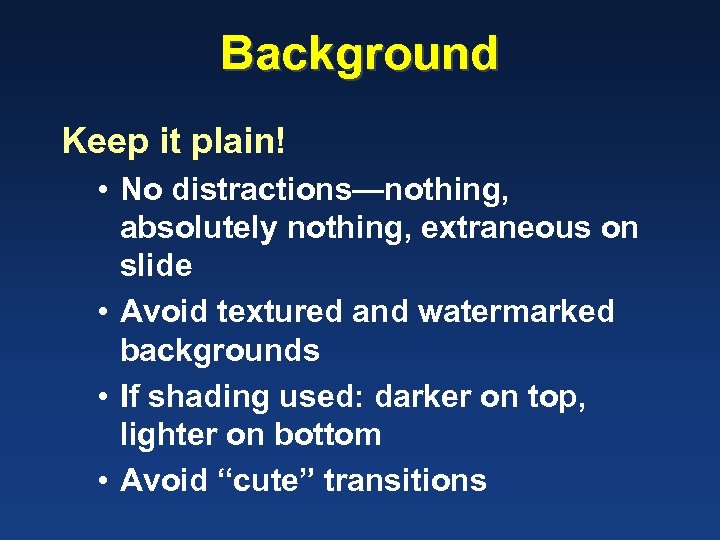 Background

Keep it plain!

• No distractions—nothing, absolutely nothing, extraneous on slide
• Avoid textured and watermarked backgrounds
• If shading used: darker on top, lighter on bottom
• Avoid “cute” transitions